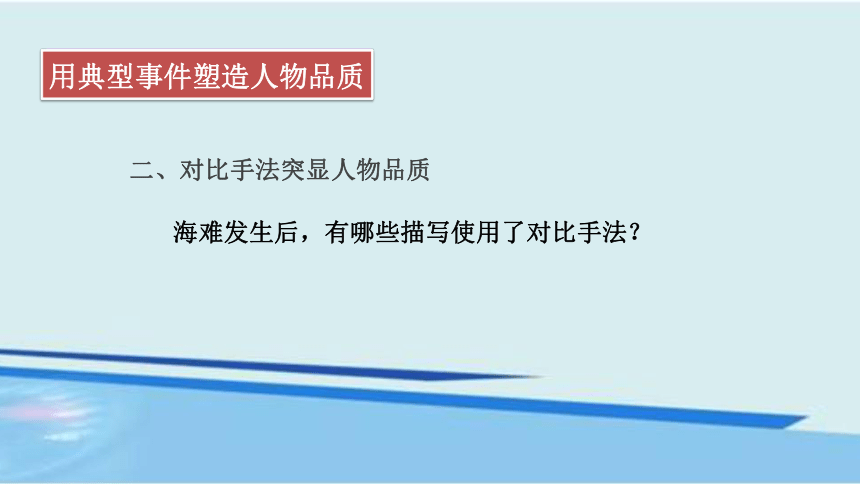 用典型事件塑造人物品质

二、对比手法突显人物品质

海难发生后，有哪些描写使用了对比手法？